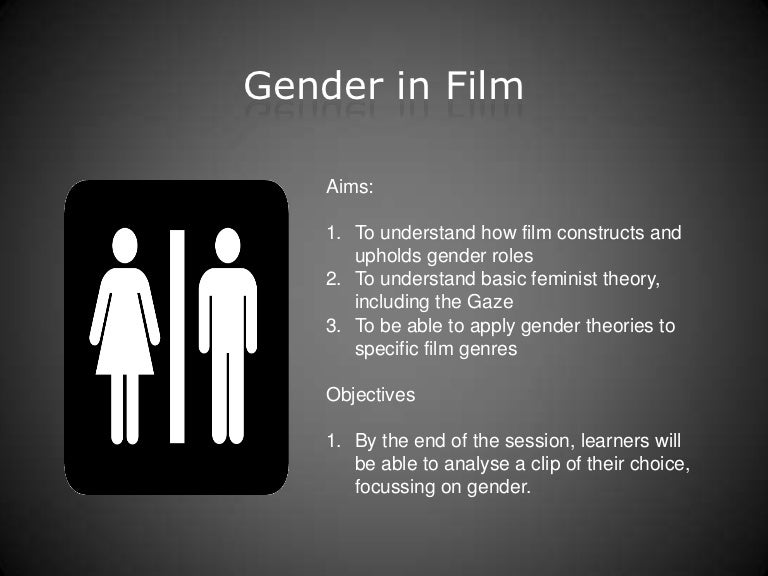 Gender in Film

Aims:

1. To understand how film constructs and upholds gender roles
2. To understand basic feminist theory, including the Gaze
3. To be able to apply gender theories to specific film genres

Objectives

1. By the end of the session, learners will be able to analyse a clip of their choice, focussing on gender.